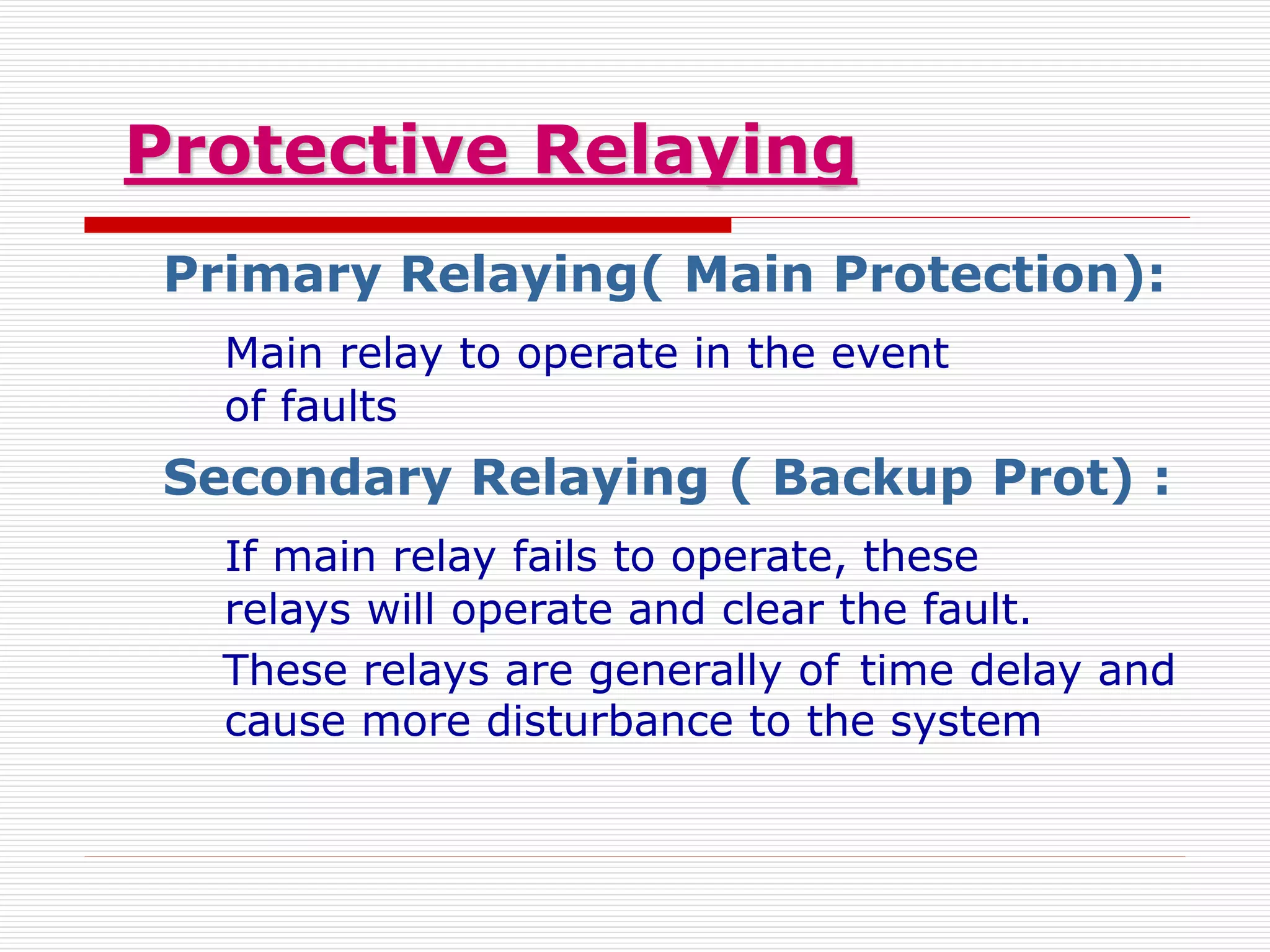 Protective Relaying

Primary Relaying( Main Protection):

Main relay to operate in the event of faults

Secondary Relaying ( Backup Prot) :

If main relay fails to operate, these relays will operate and clear the fault.

These relays are generally of time delay and cause more disturbance to the system